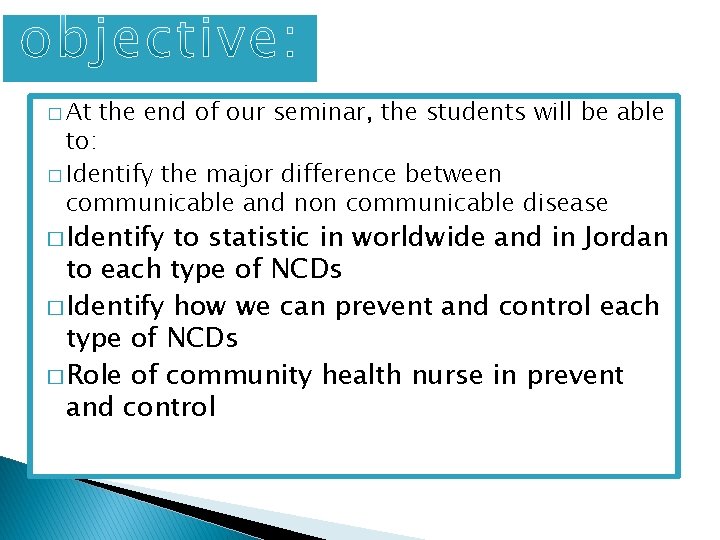 objective:

□ At the end of our seminar, the students will be able to:

□ Identify the major difference between communicable and non communicable disease

□ Identify to statistic in worldwide and in Jordan to each type of NCDs

□ Identify how we can prevent and control each type of NCDs

□ Role of community health nurse in prevent and control